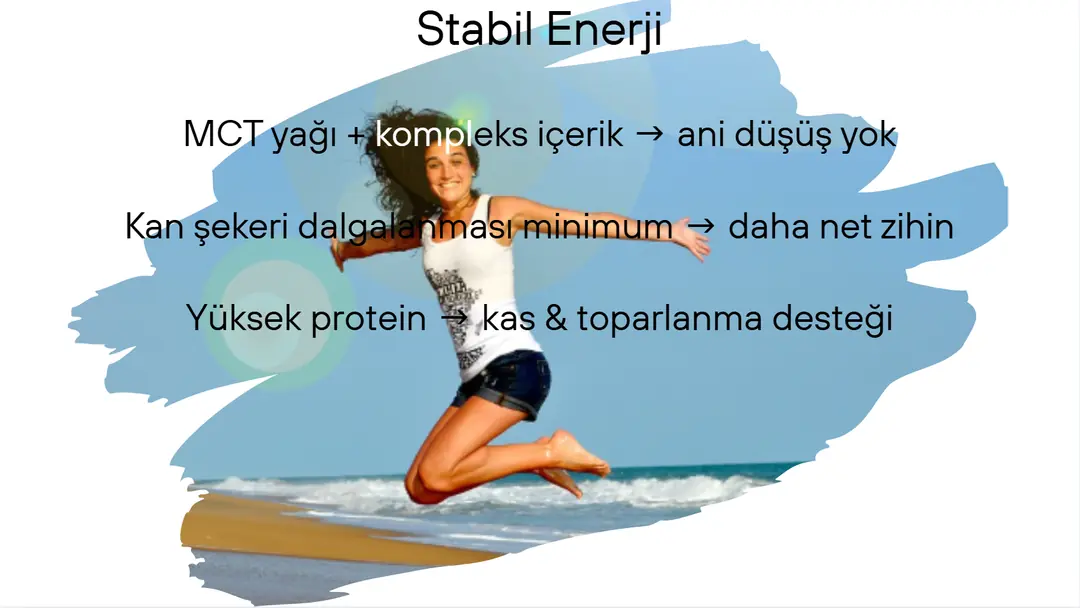 Stabil Enerji

MCT yağı + kompleks içerik → ani düşüş yok

Kan şekeri dalgalanması minimum → daha net zihin

Yüksek protein → kas & toparlanma desteği